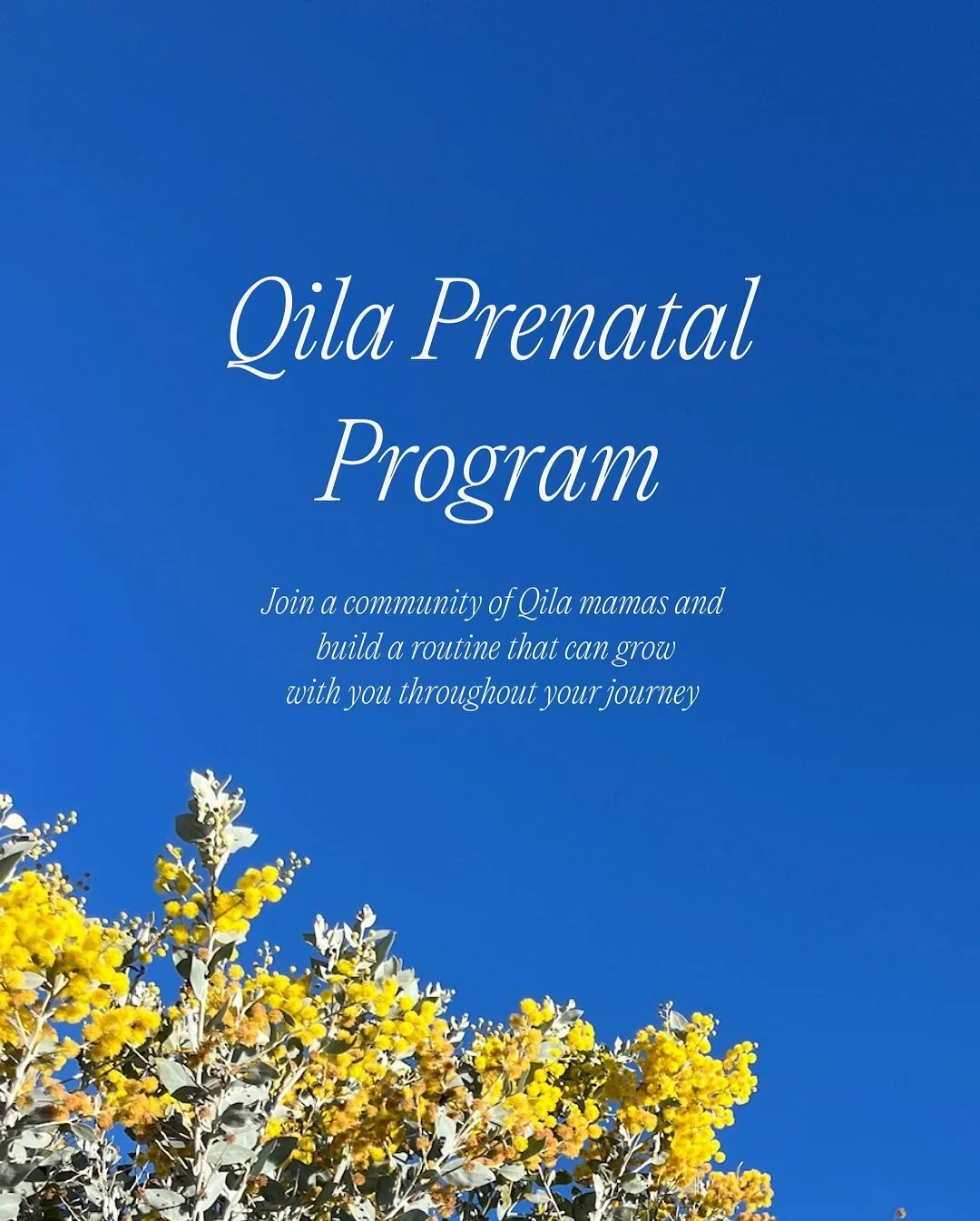 Qila Prenatal Program

Join a community of Qila mamas and build a routine that can grow with you throughout your journey